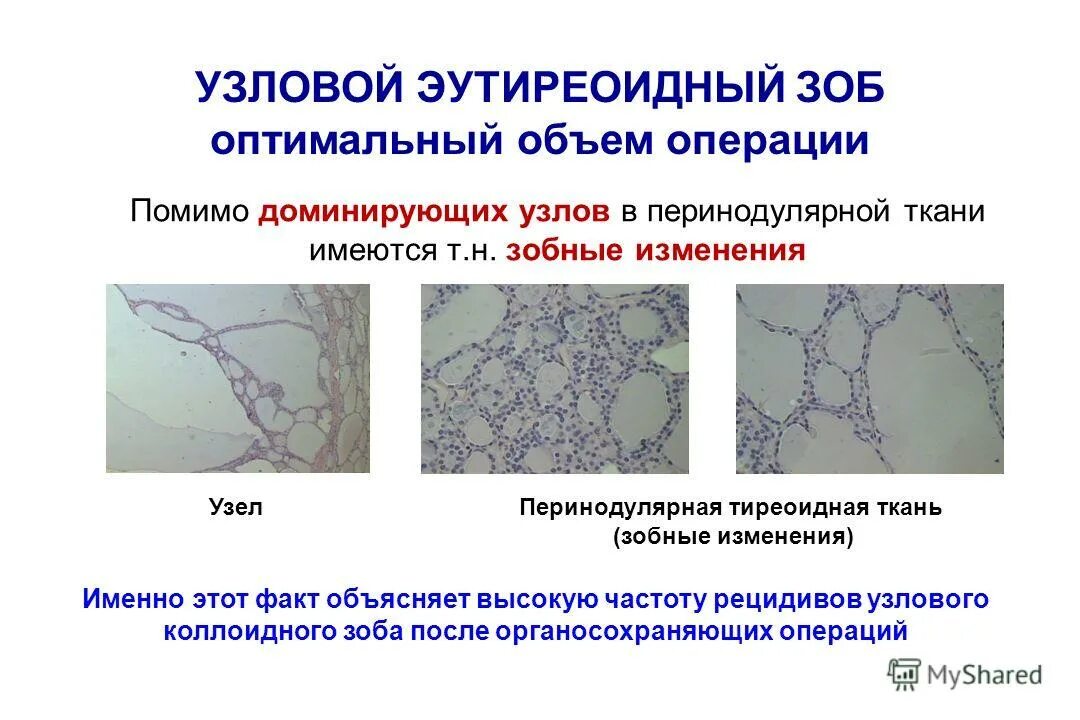 УЗЛОВОЙ ЭУТИРЕОИДНЫЙ ЗОБ
оптимальный объем операции

Помимо доминирующих узлов в перинодулярной ткани имеются т.н. зобные изменения

Узел

Перинодулярная тиреоидная ткань (зобные изменения)

Именно этот факт объясняет высокую частоту рецидивов узлового коллоидного зоба после органосохраняющих операций

MyShared